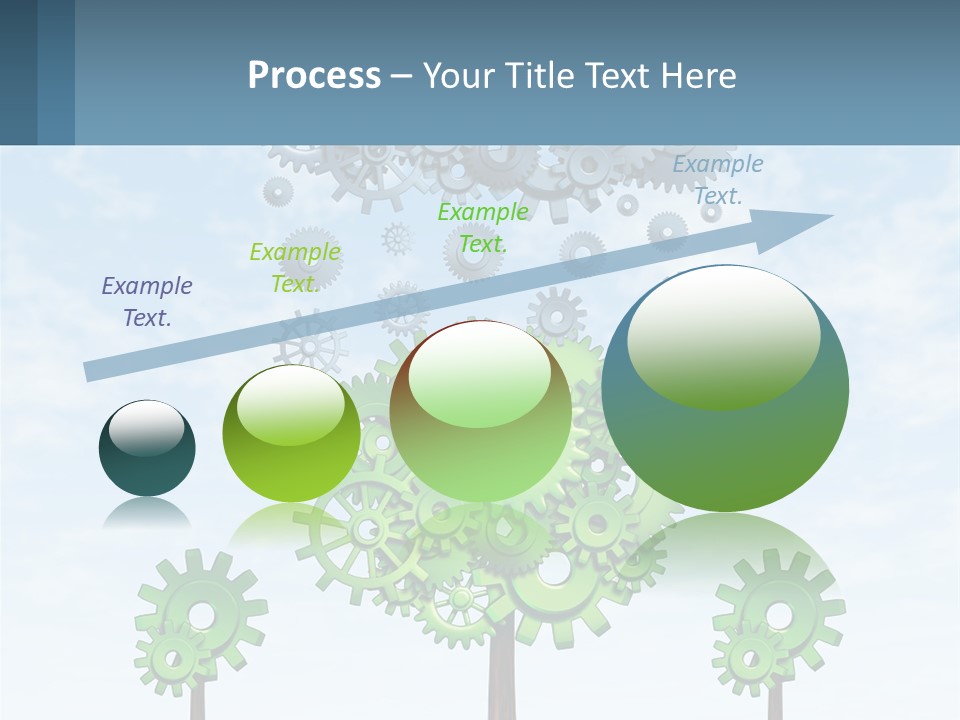 Process – Your Title Text Here

Example Text.

Example Text.

Example Text.

Example Text.